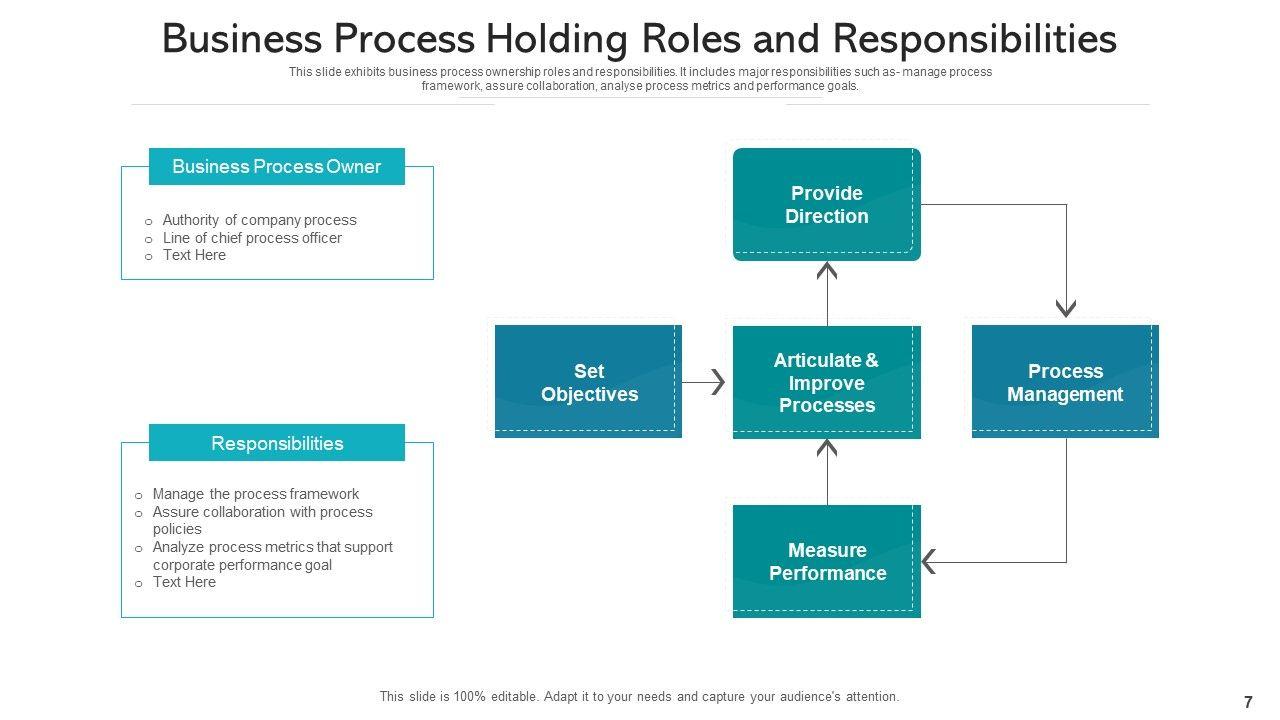 Business Process Holding Roles and Responsibilities

This slide exhibits business process ownership roles and responsibilities. It includes major responsibilities such as- manage process framework, assure collaboration, analyse process metrics and performance goals.

Business Process Owner

o Authority of company process
o Line of chief process officer
o Text Here

Responsibilities

o Manage the process framework
o Assure collaboration with process policies
o Analyze process metrics that support corporate performance goal
o Text Here

Provide Direction

Set Objectives

Articulate & Improve Processes

Process Management

Measure Performance

This slide is 100% editable. Adapt it to your needs and capture your audience's attention.

7